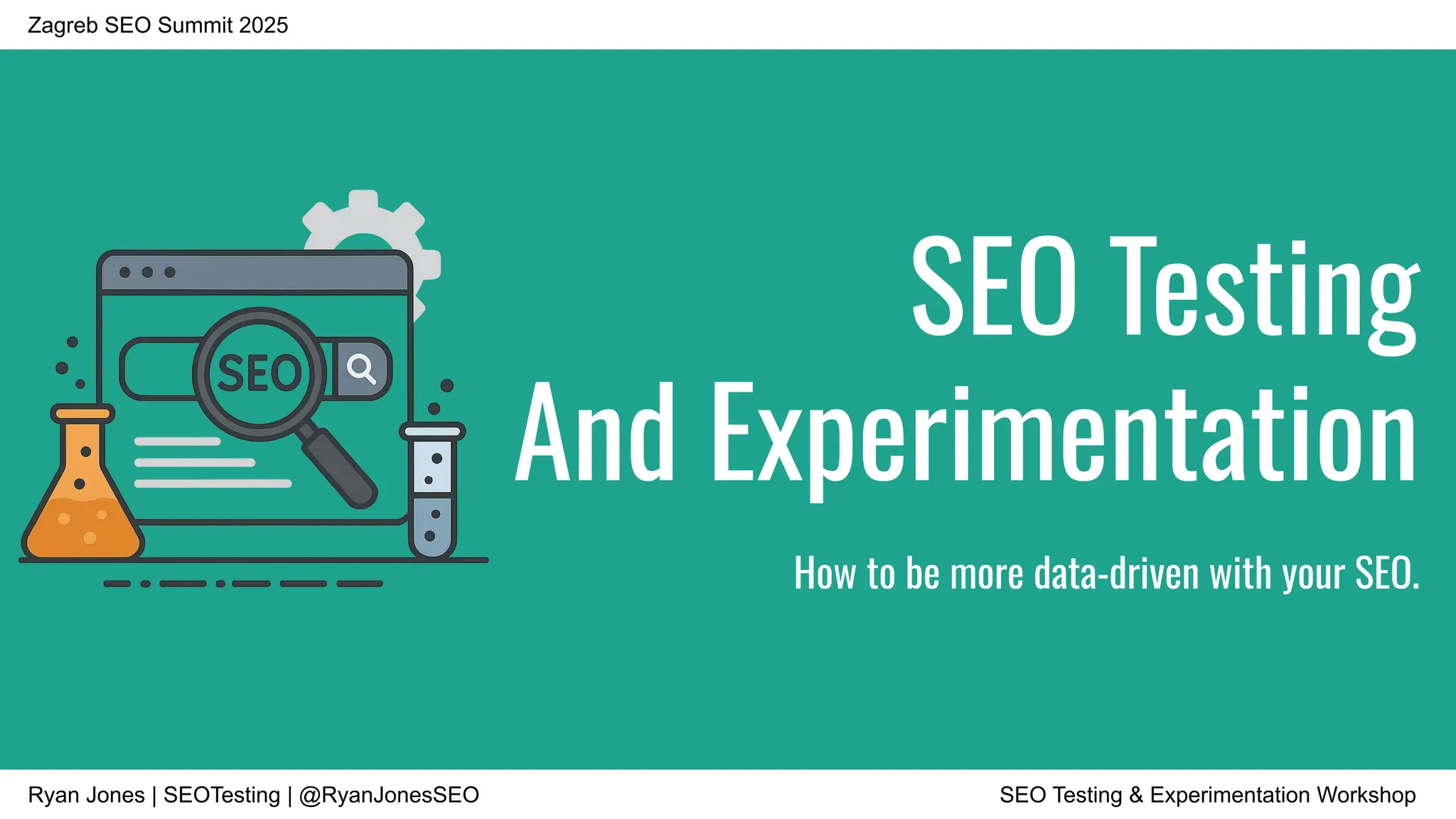 Zagreb SEO Summit 2025

SEO

SEO Testing
And Experimentation

How to be more data-driven with your SEO.

Ryan Jones | SEOTesting | @RyanJonesSEO

SEO Testing & Experimentation Workshop